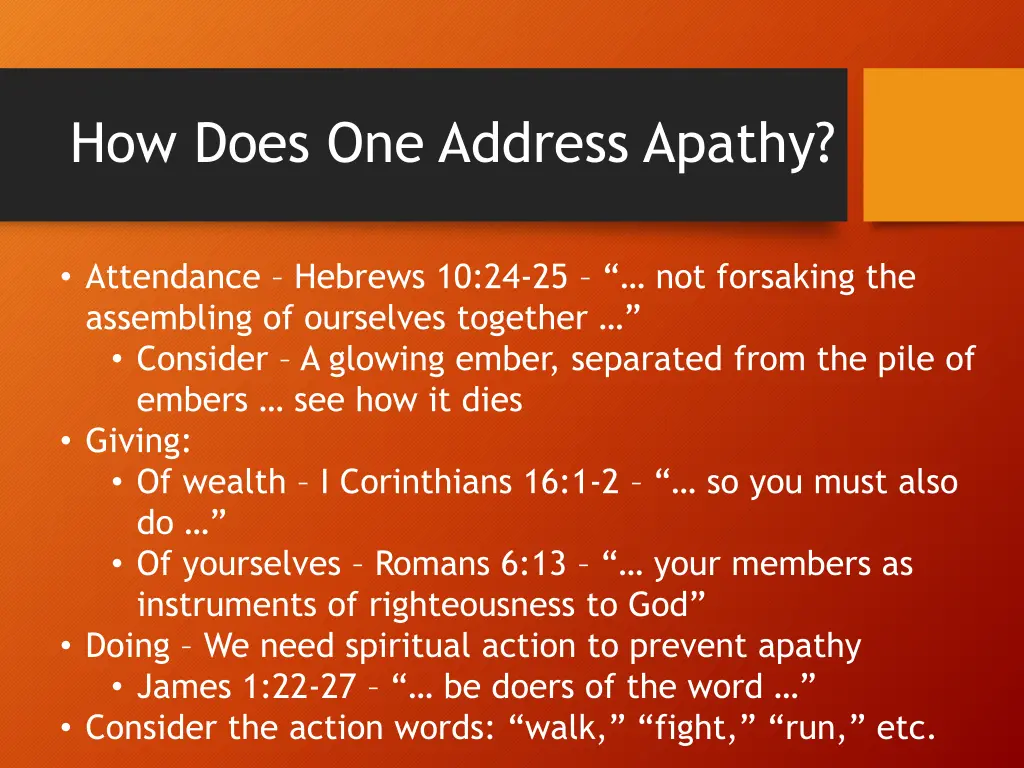 How Does One Address Apathy?

• Attendance – Hebrews 10:24-25 – “… not forsaking the assembling of ourselves together …”
  • Consider – A glowing ember, separated from the pile of embers … see how it dies
• Giving:
  • Of wealth – I Corinthians 16:1-2 – “… so you must also do …”
  • Of yourselves – Romans 6:13 – “… your members as instruments of righteousness to God”
• Doing – We need spiritual action to prevent apathy
  • James 1:22-27 – “… be doers of the word …”
• Consider the action words: “walk,” “fight,” “run,” etc.